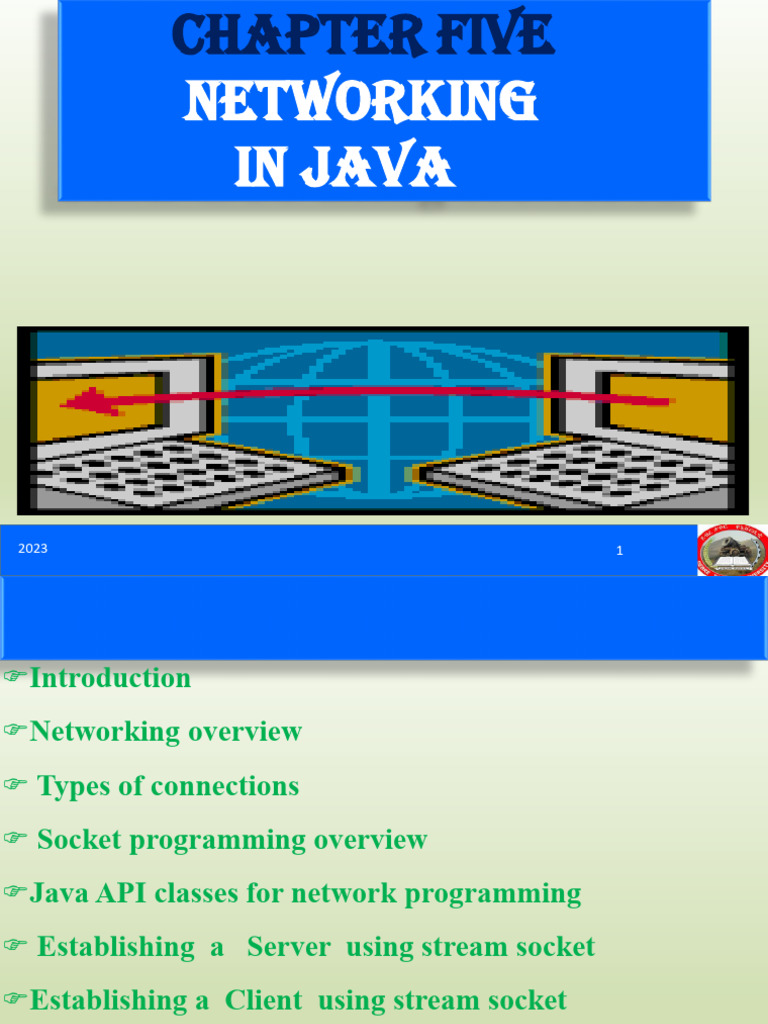 CHAPTER FIVE
NETWORKING
IN JAVA

2023

1

☞Introduction

☞Networking overview

☞ Types of connections

☞ Socket programming overview

☞Java API classes for network programming

☞ Establishing a Server using stream socket

☞Establishing a Client using stream socket